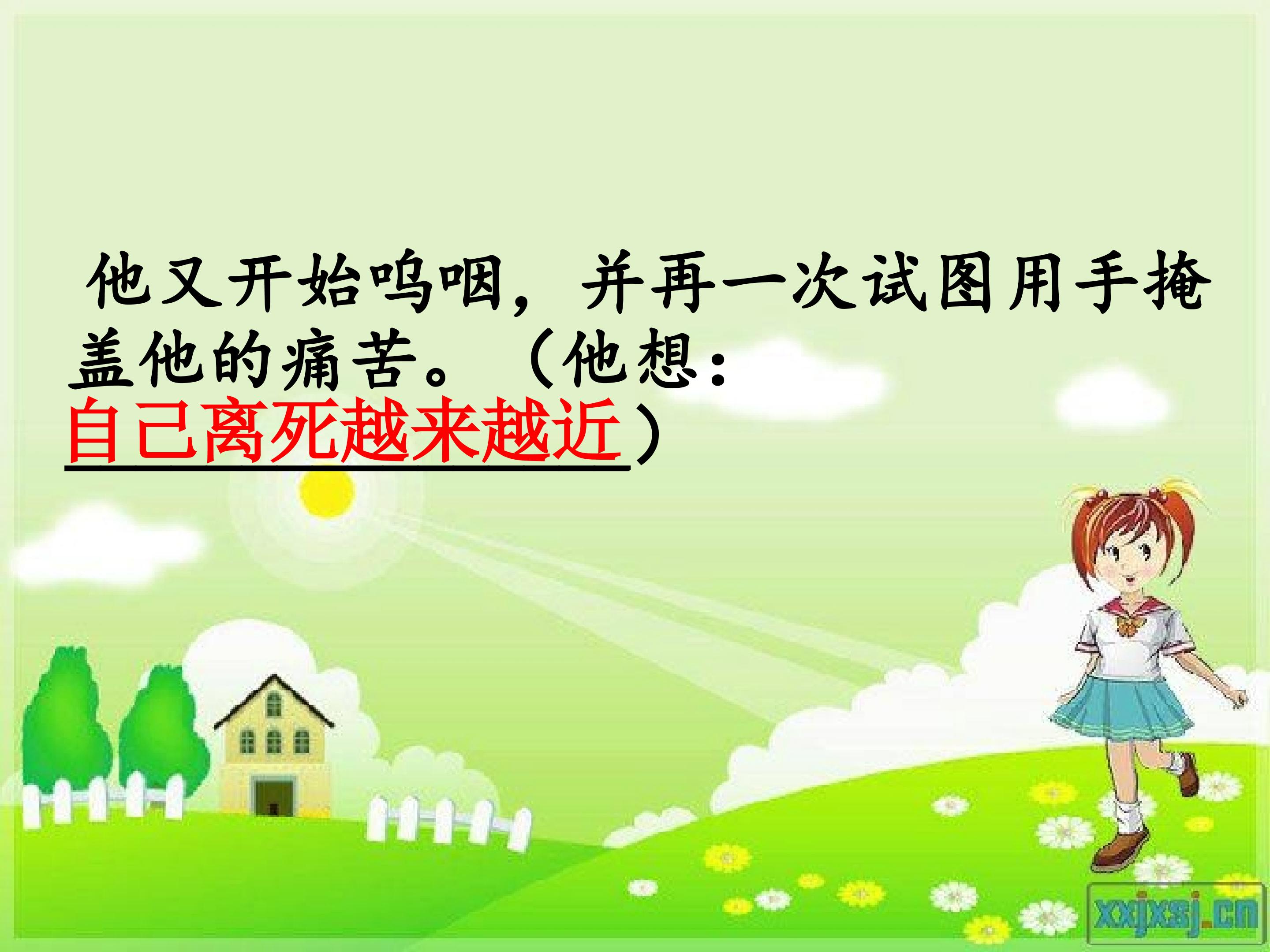 他又开始呜咽，并再一次试图用手掩盖他的痛苦。（他想：自己离死越来越近）

xxjxsj.cn